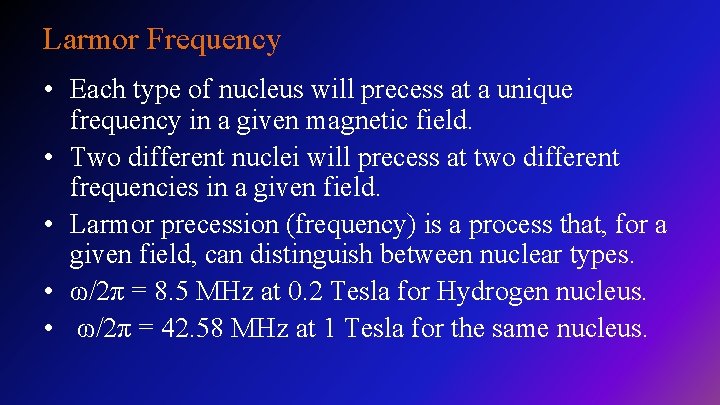 Larmor Frequency

• Each type of nucleus will precess at a unique frequency in a given magnetic field.
• Two different nuclei will precess at two different frequencies in a given field.
• Larmor precession (frequency) is a process that, for a given field, can distinguish between nuclear types.
• $\omega/2\pi$ = 8.5 MHz at 0.2 Tesla for Hydrogen nucleus.
• $\omega/2\pi$ = 42.58 MHz at 1 Tesla for the same nucleus.